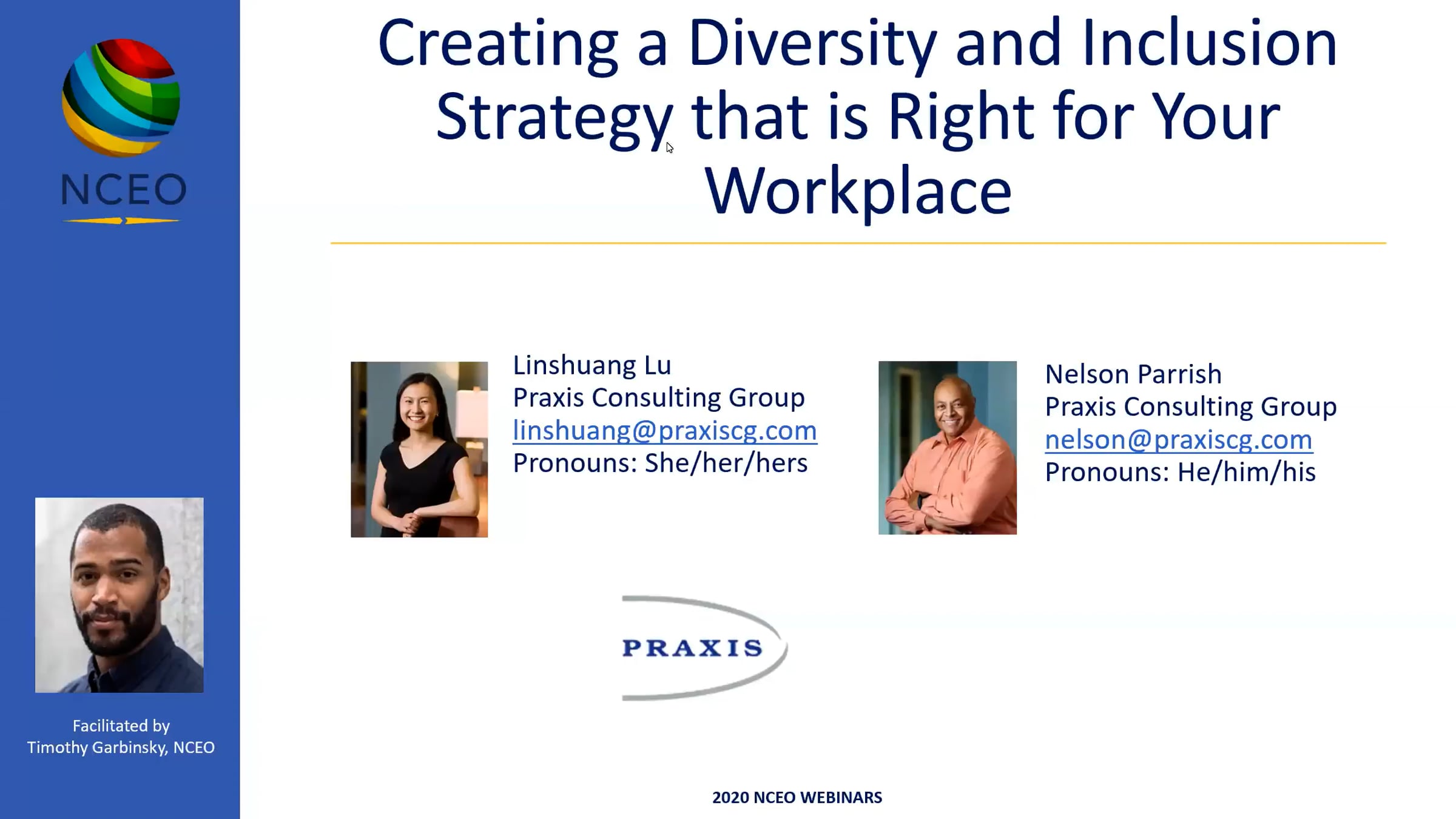 NCEO

Facilitated by
Timothy Garbinsky, NCEO

Creating a Diversity and Inclusion Strategy that is Right for Your Workplace

Linshuang Lu
Praxis Consulting Group
linshuang@praxiscg.com
Pronouns: She/her/hers

Nelson Parrish
Praxis Consulting Group
nelson@praxiscg.com
Pronouns: He/him/his

PRAXIS

2020 NCEO WEBINARS